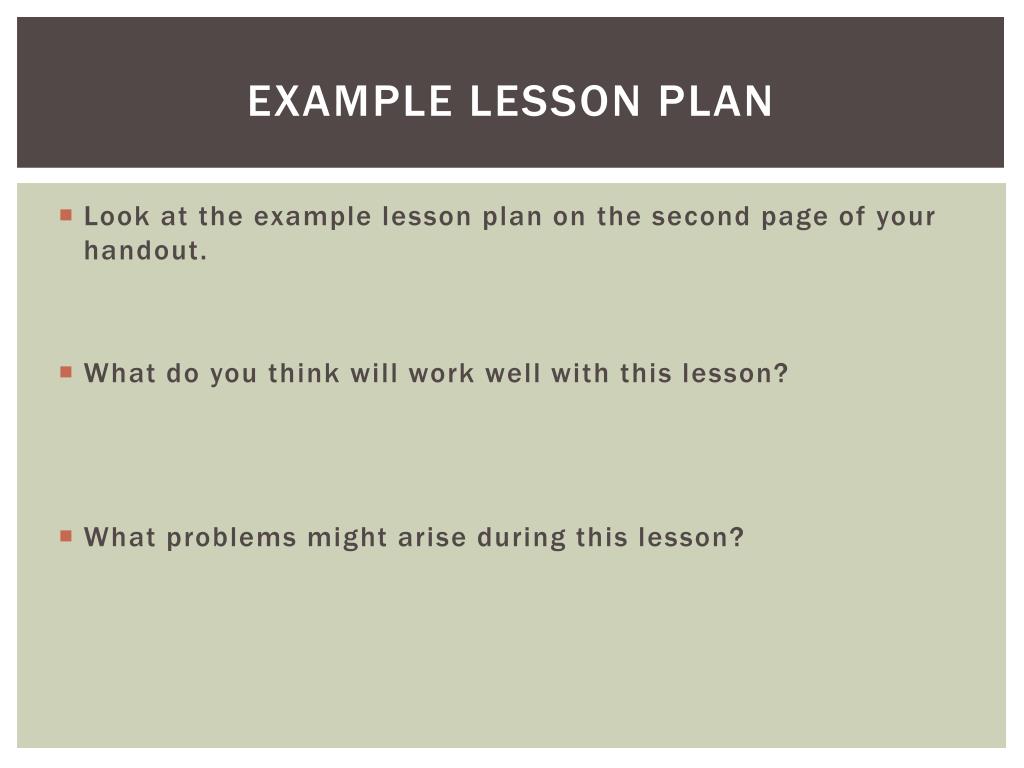 EXAMPLE LESSON PLAN

Look at the example lesson plan on the second page of your handout.

What do you think will work well with this lesson?

What problems might arise during this lesson?